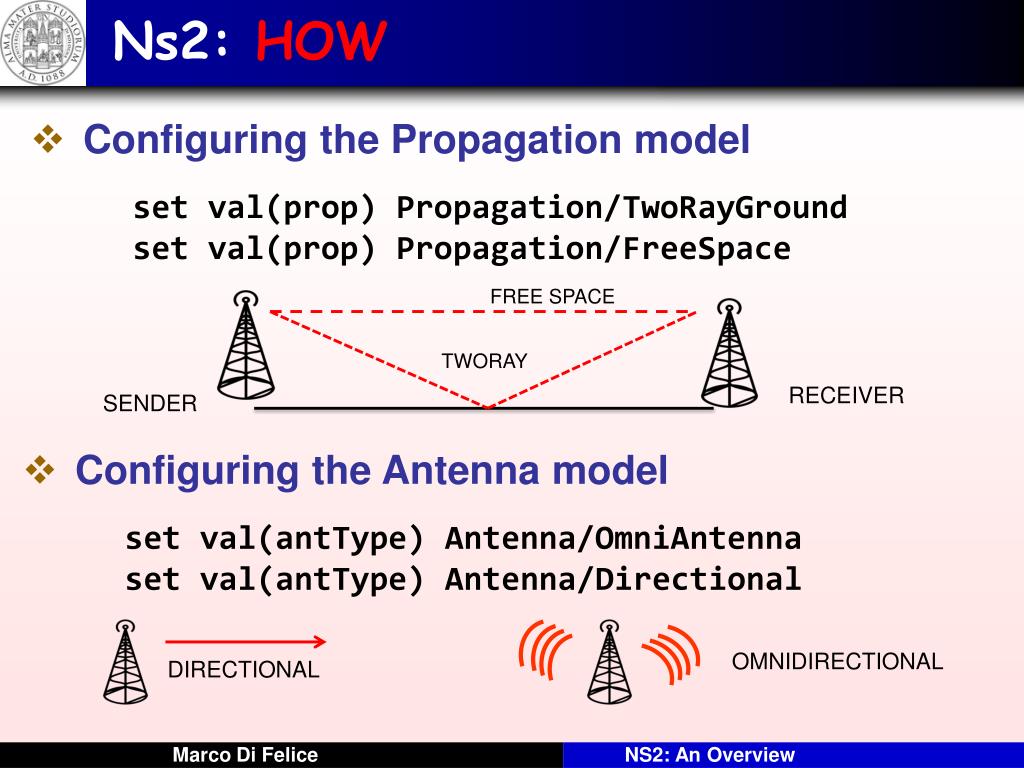 ALMA MATER STUDIORUM A.D. 1088

Ns2: HOW

❖ Configuring the Propagation model

set val(prop) Propagation/TwoRayGround
set val(prop) Propagation/FreeSpace

FREE SPACE

TWORAY

SENDER

RECEIVER

❖ Configuring the Antenna model

set val(antType) Antenna/OmniAntenna
set val(antType) Antenna/Directional

DIRECTIONAL

OMNIDIRECTIONAL

Marco Di Felice

NS2: An Overview